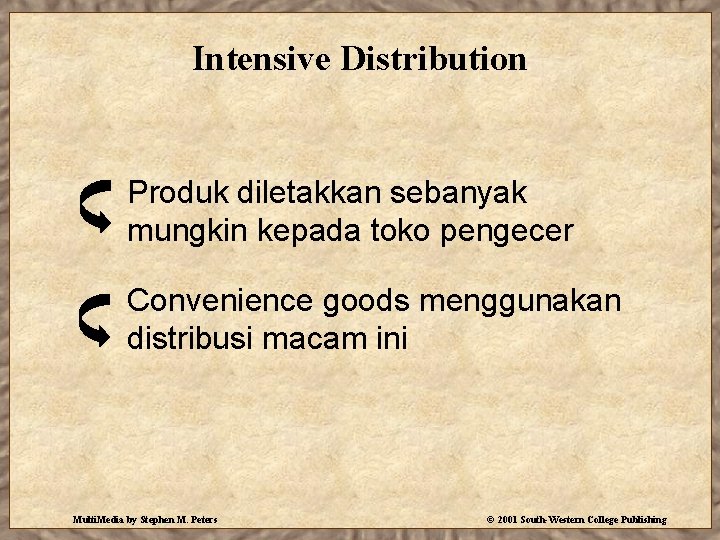 Intensive Distribution

Produk diletakkan sebanyak mungkin kepada toko pengecer

Convenience goods menggunakan distribusi macam ini

MultiMedia by Stephen M. Peters

© 2001 South-Western College Publishing